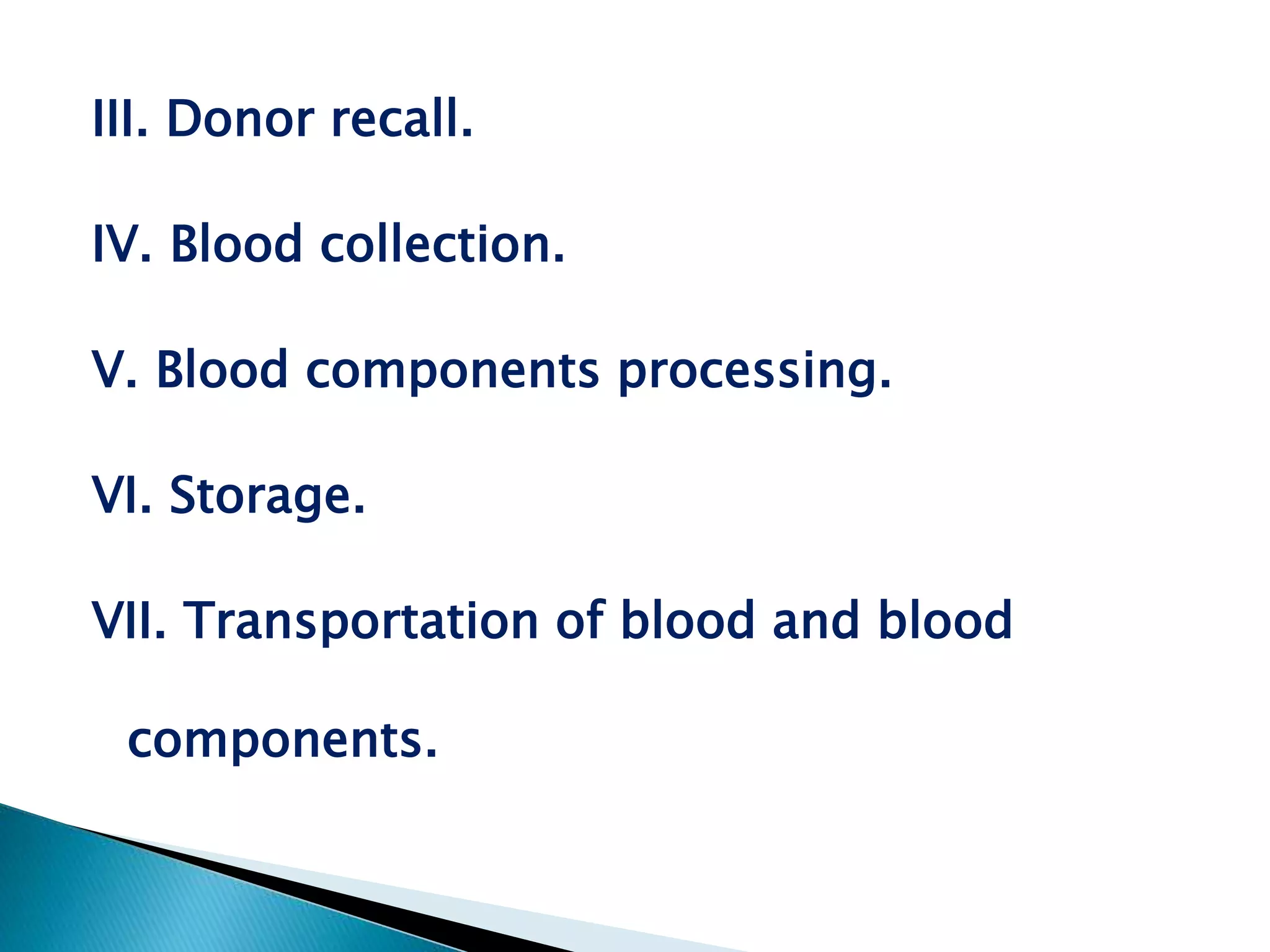 III. Donor recall.

IV. Blood collection.

V. Blood components processing.

VI. Storage.

VII. Transportation of blood and blood components.